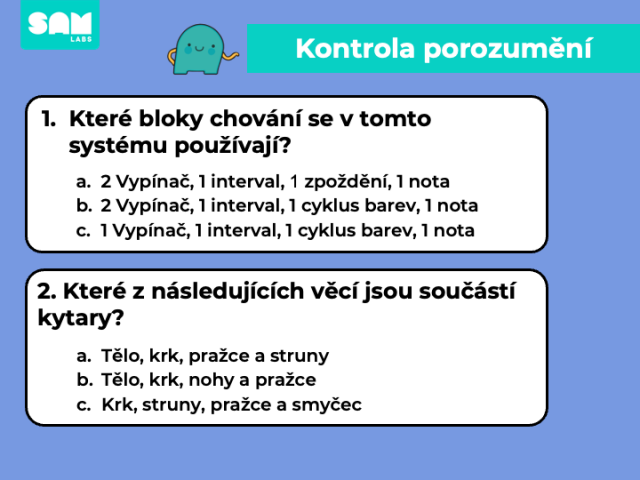 SAM LABS

Kontrola porozumění

1. Které bloky chování se v tomto systému používají?

a. 2 Vypínač, 1 interval, 1 zpoždění, 1 nota
b. 2 Vypínač, 1 interval, 1 cyklus barev, 1 nota
c. 1 Vypínač, 1 interval, 1 cyklus barev, 1 nota

2. Které z následujících věcí jsou součástí kytary?

a. Tělo, krk, pražce a struny
b. Tělo, krk, nohy a pražce
c. Krk, struny, pražce a smyčec